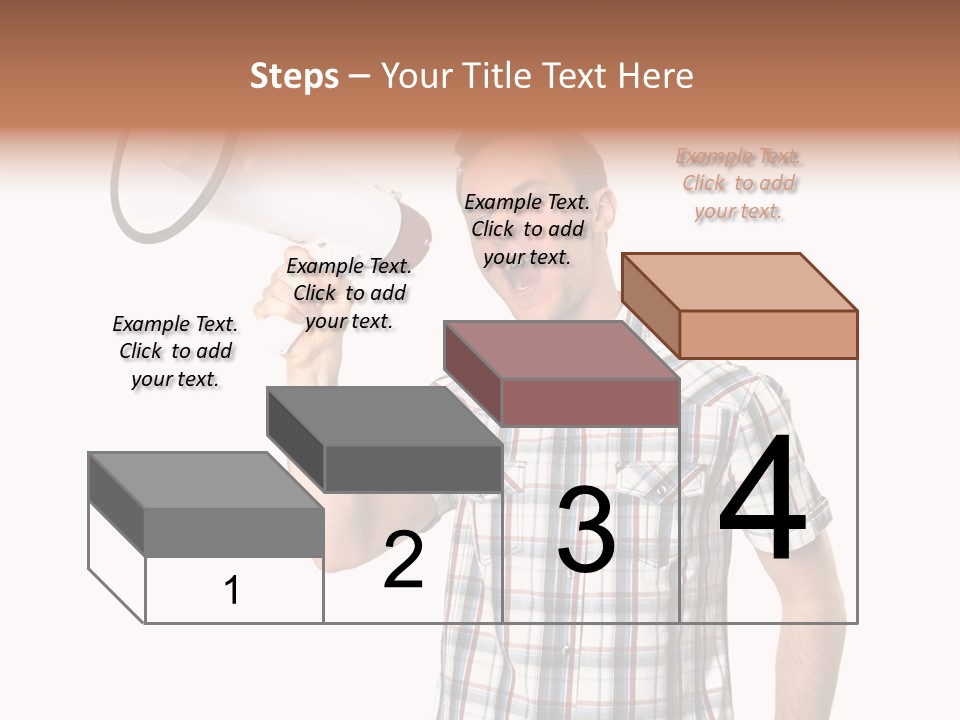 Steps – Your Title Text Here

Example Text. Click to add your text.

Example Text. Click to add your text.

Example Text. Click to add your text.

Example Text. Click to add your text.

1

2

3

4